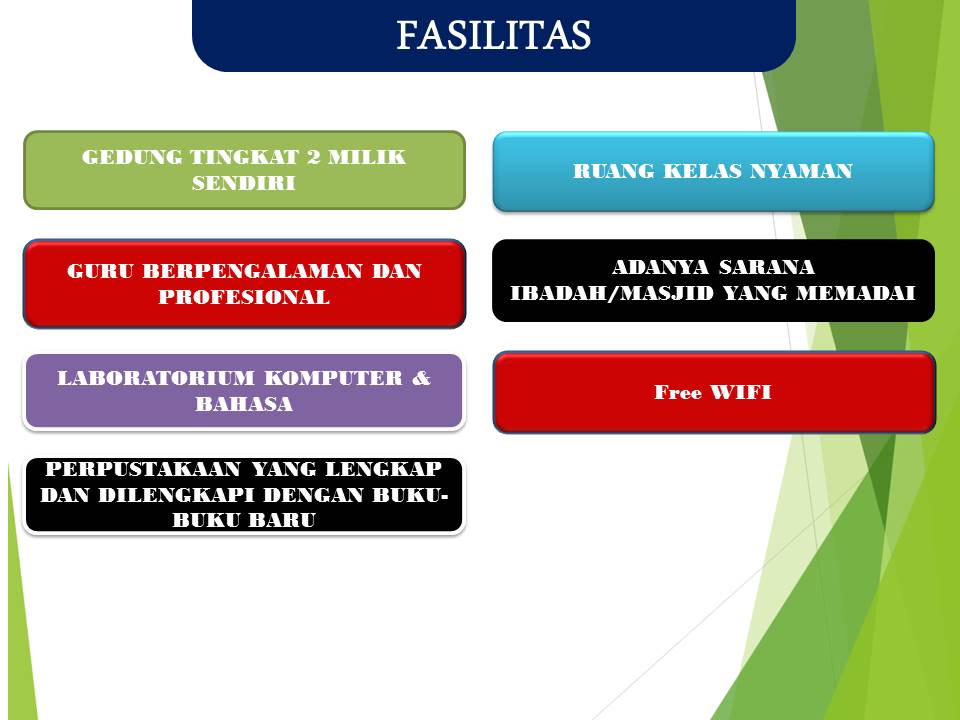 FASILITAS

GEDUNG TINGKAT 2 MILIK SENDIRI

GURU BERPENGALAMAN DAN PROFESIONAL

LABORATORIUM KOMPUTER & BAHASA

PERPUSTAKAAN YANG LENGKAP DAN DILENGKAPI DENGAN BUKU-BUKU BARU

RUANG KELAS NYAMAN

ADANYA SARANA IBADAH/MASJID YANG MEMADAI

Free WIFI